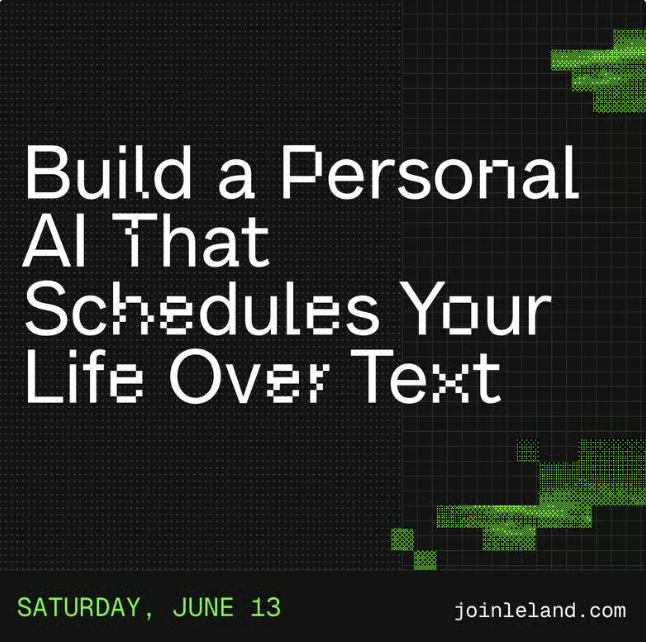 Build a Personal AI That Schedules Your Life Over Text

SATURDAY, JUNE 13

joinleland.com